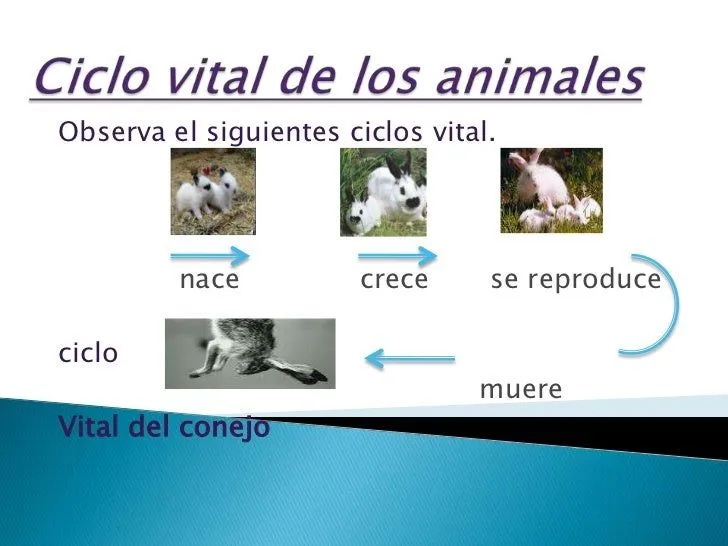 Ciclo vital de los animales

Observa el siguientes ciclos vital.

nace

crece

se reproduce

ciclo

muere

Vital del conejo